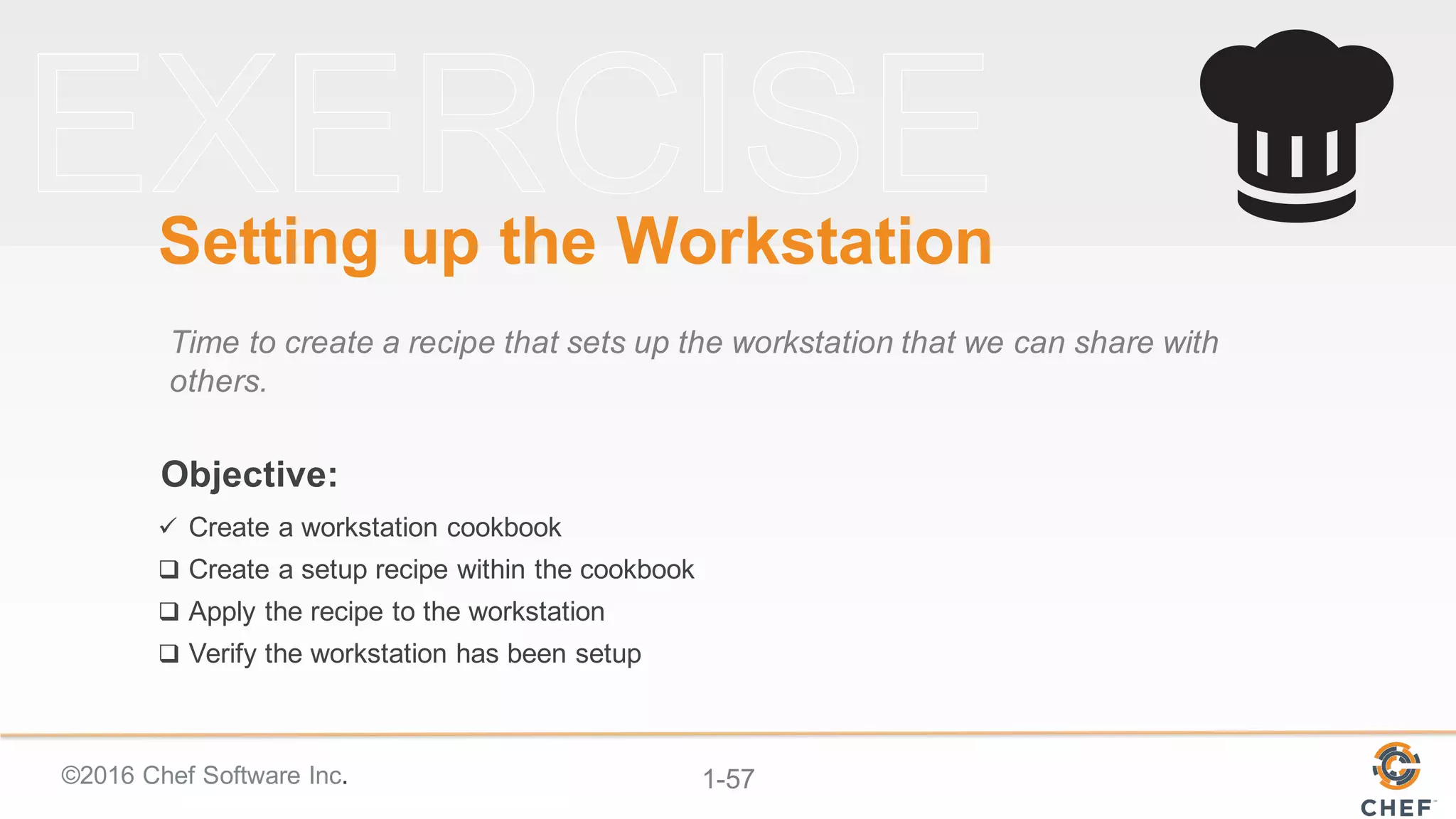 EXERCISE

Setting up the Workstation

Time to create a recipe that sets up the workstation that we can share with others.

Objective:

✓ Create a workstation cookbook
❑ Create a setup recipe within the cookbook
❑ Apply the recipe to the workstation
❑ Verify the workstation has been setup

©2016 Chef Software Inc.

1-57

CHEF